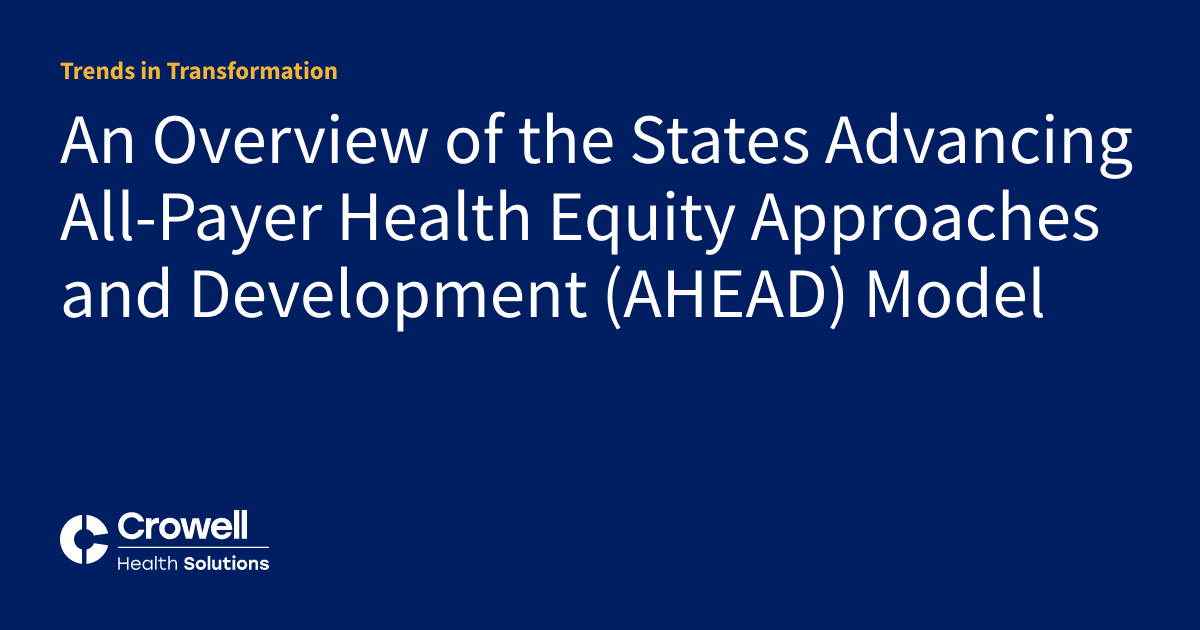 Trends in Transformation

An Overview of the States Advancing All-Payer Health Equity Approaches and Development (AHEAD) Model

Crowell
Health Solutions